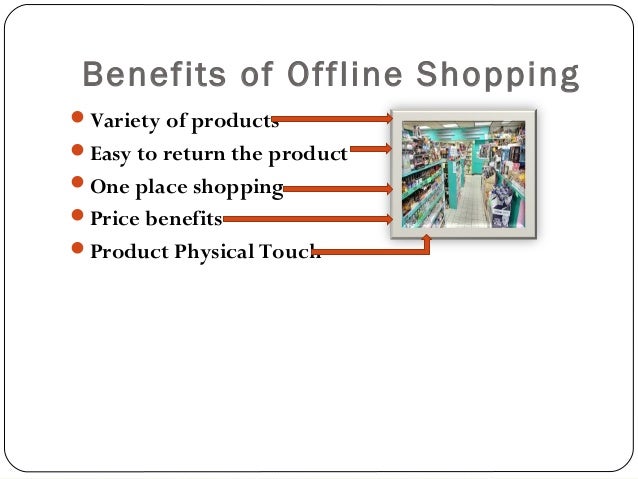 Benefits of Offline Shopping

- Variety of products
- Easy to return the product
- One place shopping
- Price benefits
- Product Physical Touch